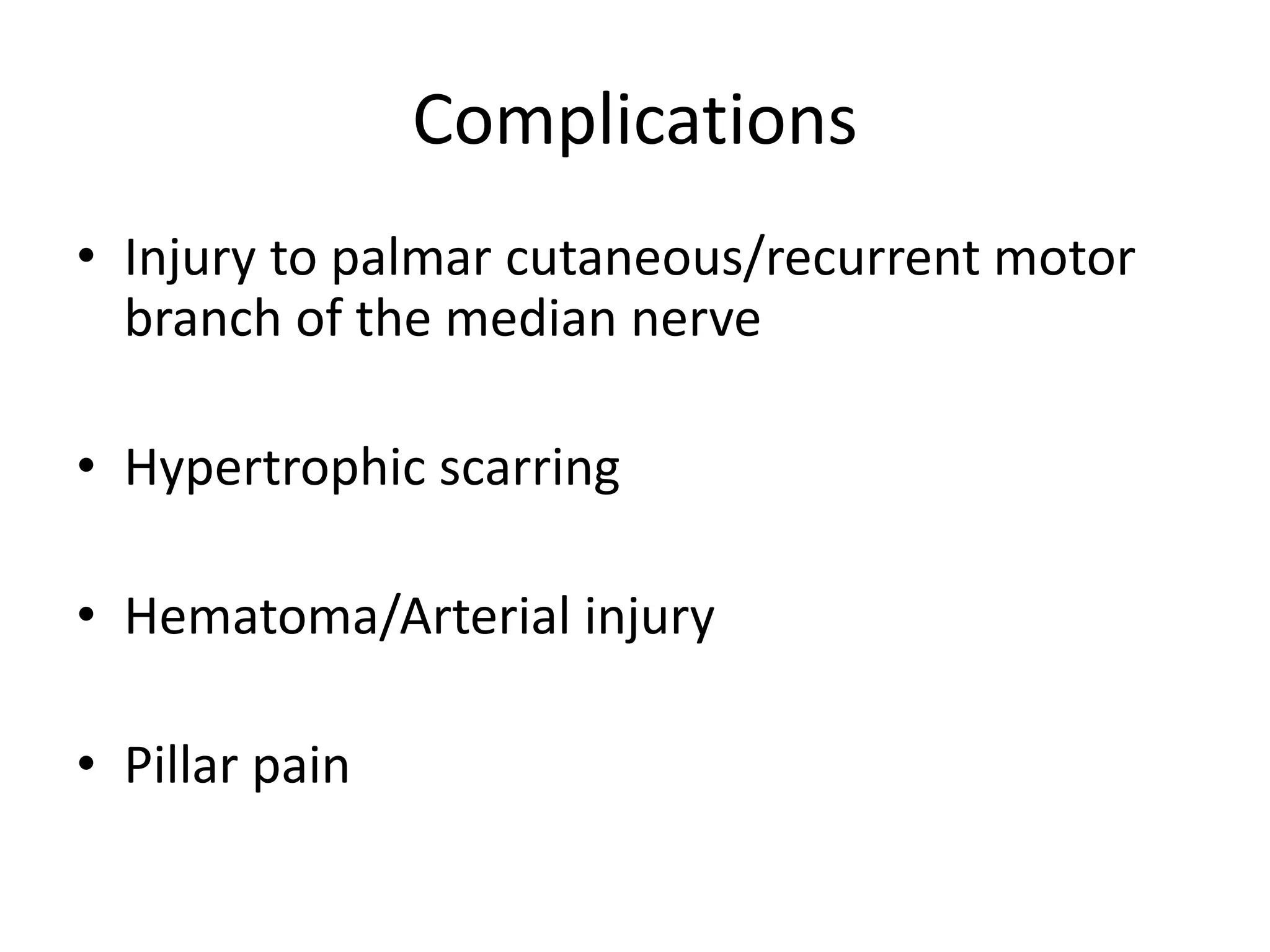 Complications

• Injury to palmar cutaneous/recurrent motor branch of the median nerve

• Hypertrophic scarring

• Hematoma/Arterial injury

• Pillar pain